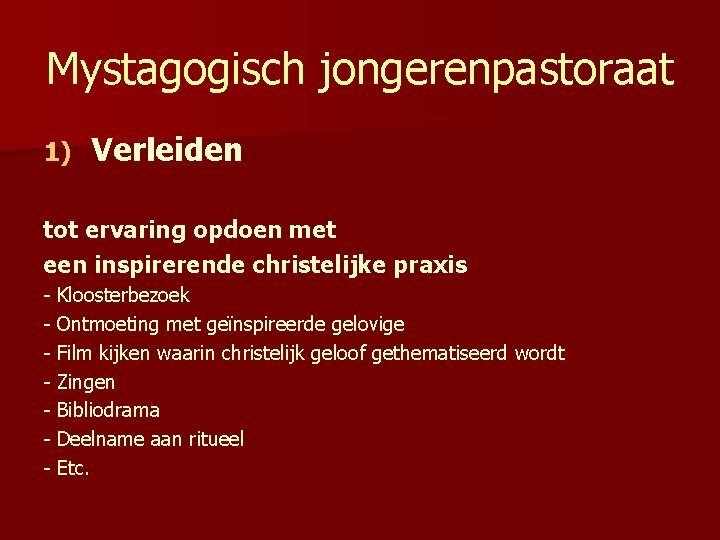 Mystagogisch jongerenpastoraat

1) Verleiden

tot ervaring opdoen met
een inspirerende christelijke praxis
- Kloosterbezoek
- Ontmoeting met geïnspireerde gelovige
- Film kijken waarin christelijk geloof gethematiseerd wordt
- Zingen
- Bibliodrama
- Deelname aan ritueel
- Etc.